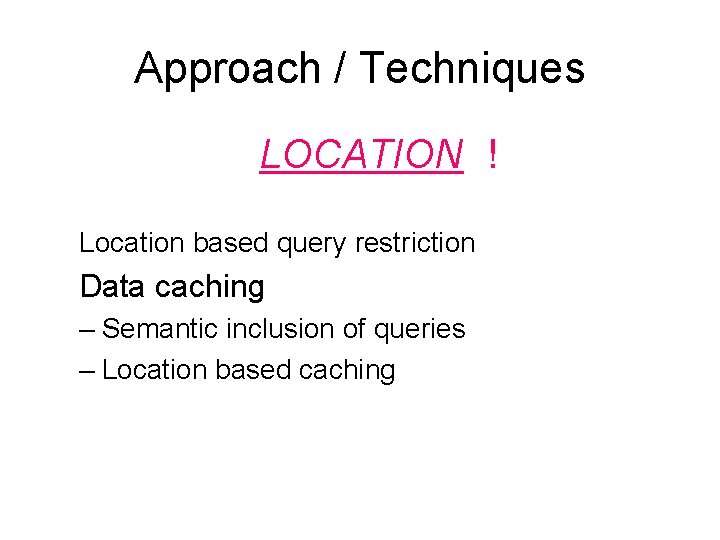 Approach / Techniques

LOCATION !

Location based query restriction

Data caching

– Semantic inclusion of queries

– Location based caching